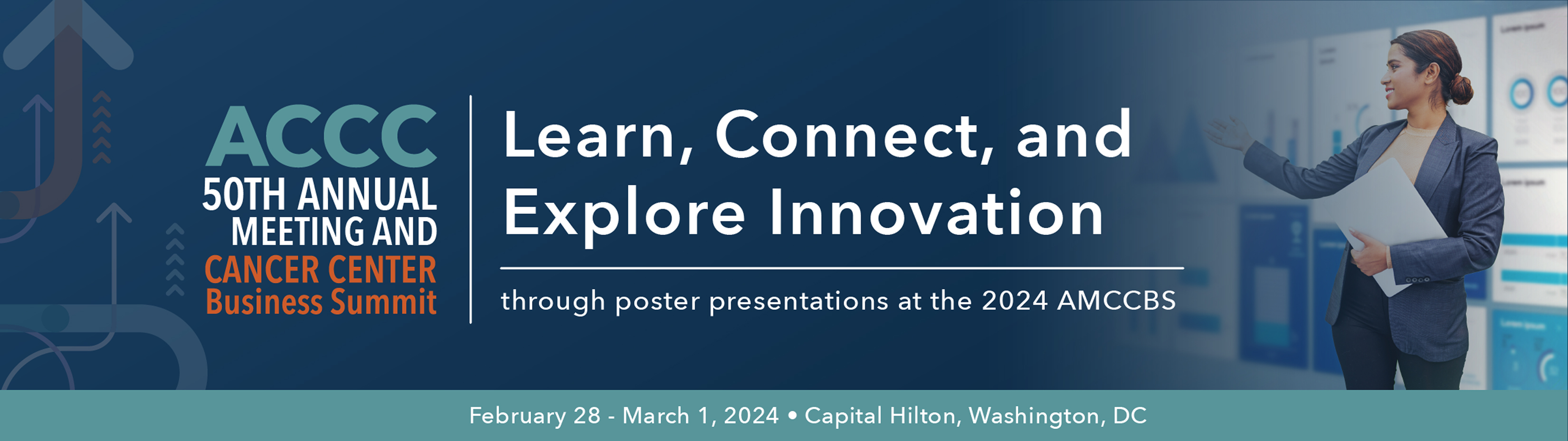 ACCC
50TH ANNUAL MEETING AND
CANCER CENTER Business Summit

Learn, Connect, and Explore Innovation

through poster presentations at the 2024 AMCCBS

February 28 - March 1, 2024 • Capital Hilton, Washington, DC